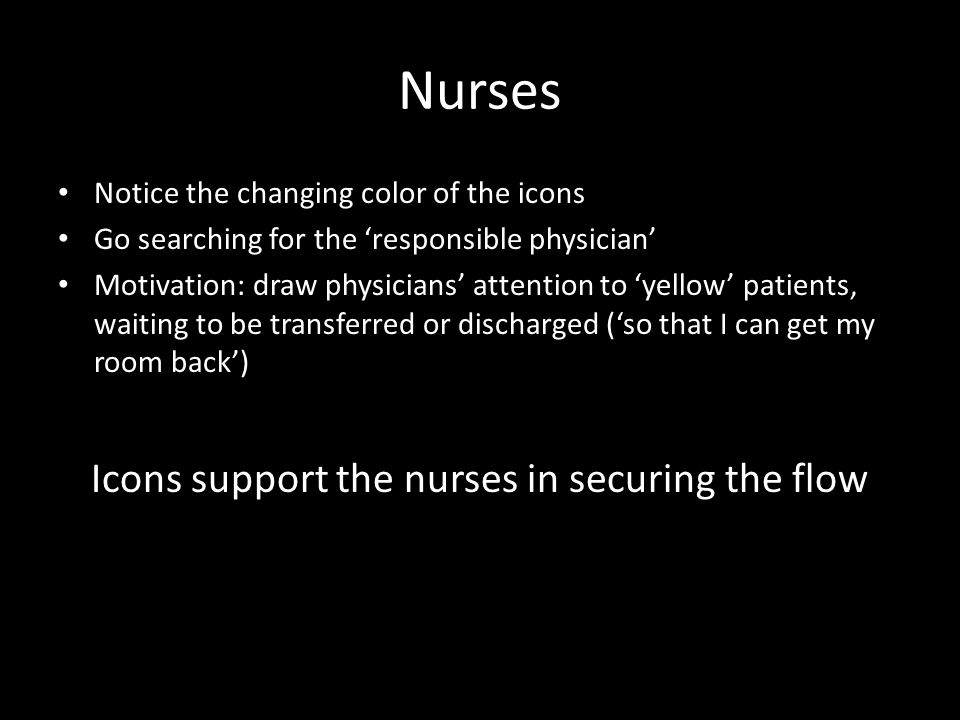 Nurses

• Notice the changing color of the icons
• Go searching for the ‘responsible physician’
• Motivation: draw physicians’ attention to ‘yellow’ patients, waiting to be transferred or discharged (‘so that I can get my room back’)

Icons support the nurses in securing the flow